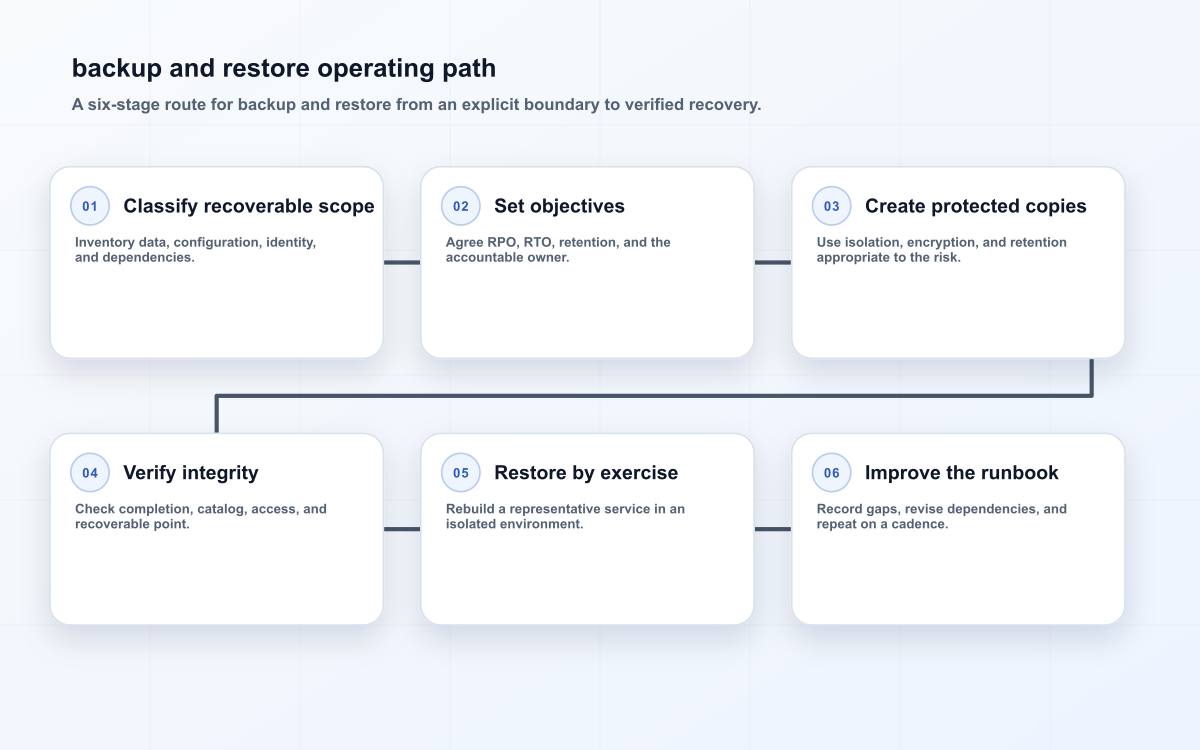 backup and restore operating path

A six-stage route for backup and restore from an explicit boundary to verified recovery.

01 Classify recoverable scope

Inventory data, configuration, identity, and dependencies.

02 Set objectives

Agree RPO, RTO, retention, and the accountable owner.

03 Create protected copies

Use isolation, encryption, and retention appropriate to the risk.

04 Verify integrity

Check completion, catalog, access, and recoverable point.

05 Restore by exercise

Rebuild a representative service in an isolated environment.

06 Improve the runbook

Record gaps, revise dependencies, and repeat on a cadence.